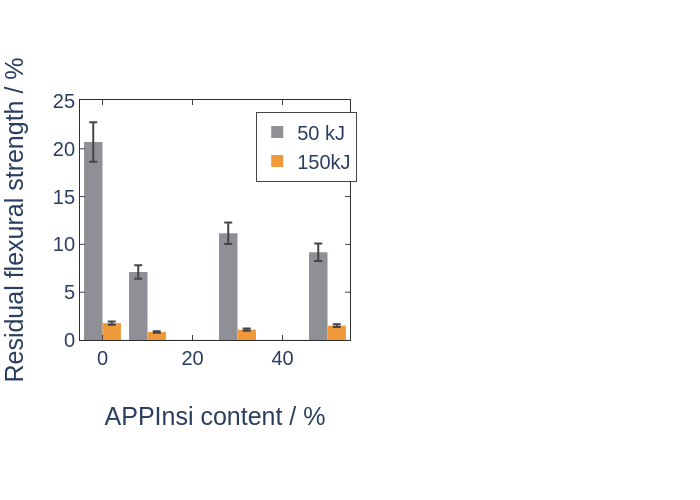 Residual flexural strength / %

25
20
15
10
5
0

50 kJ
150kJ

0
20
40

APPInsi content / %